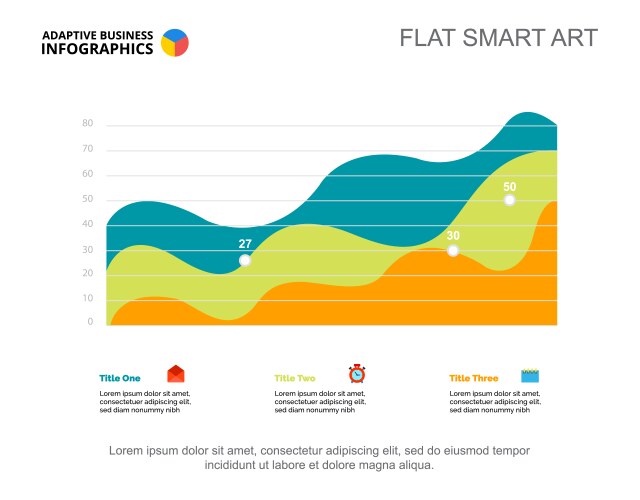 ADAPTIVE BUSINESS INFOGRAPHICS

FLAT SMART ART

80
70
60
50
40
30
20
10
0

27
30
50

Title One
Lorem ipsum dolor sit amet, consectetuer adipiscing elit, sed diam nonummy nibh

Title Two
Lorem ipsum dolor sit amet, consectetuer adipiscing elit, sed diam nonummy nibh

Title Three
Lorem ipsum dolor sit amet, consectetuer adipiscing elit, sed diam nonummy nibh

Lorem ipsum dolor sit amet, consectetur adipiscing elit, sed do eiusmod tempor incididunt ut labore et dolore magna aliqua.